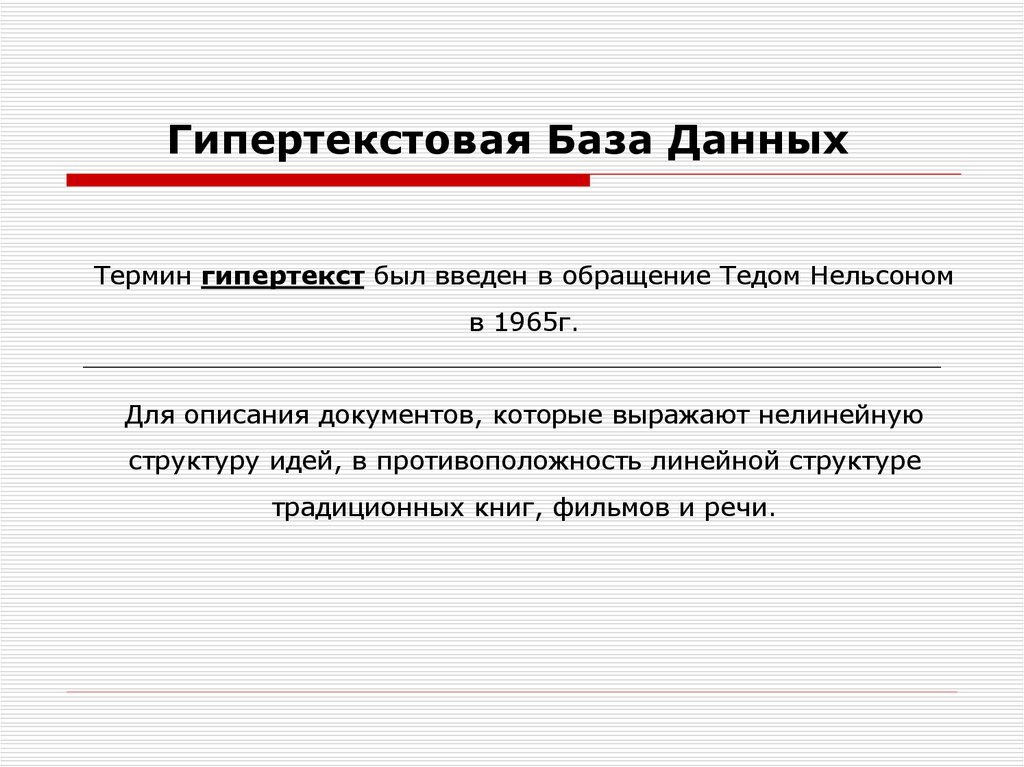 Гипертекстовая База Данных

Термин гипертекст был введен в обращение Тедом Нельсоном в 1965г.

Для описания документов, которые выражают нелинейную структуру идей, в противоположность линейной структуре традиционных книг, фильмов и речи.